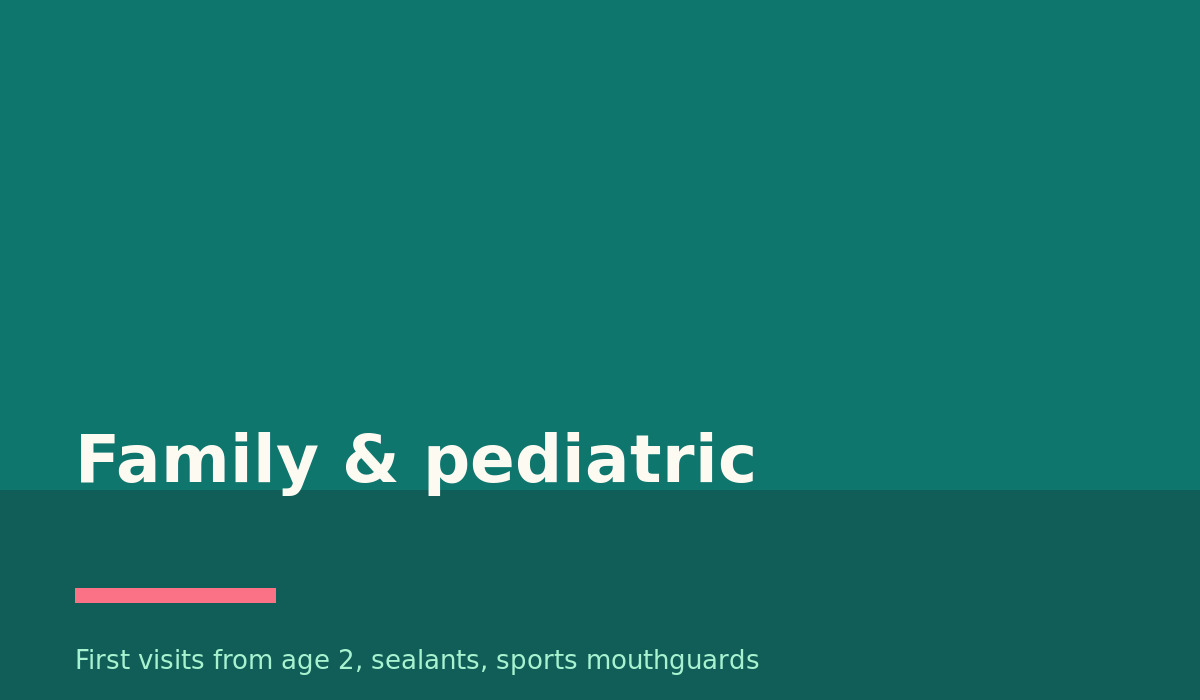 Family & pediatric

First visits from age 2, sealants, sports mouthguards